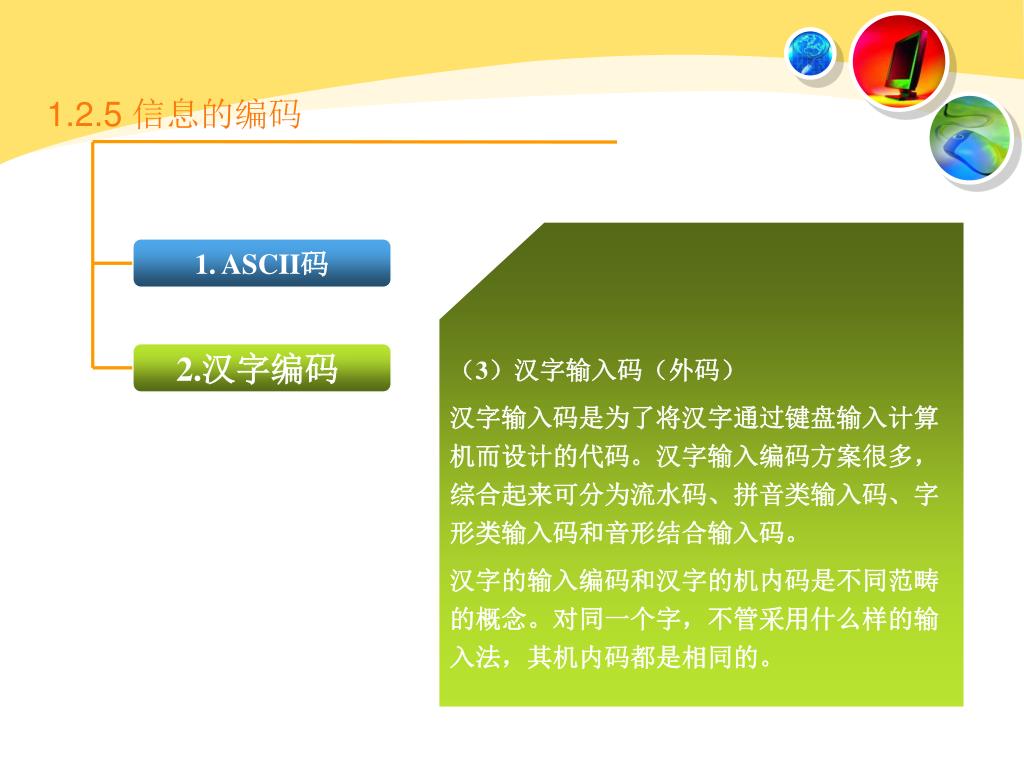 1.2.5 信息的编码

1. ASCII码

2.汉字编码

（3）汉字输入码（外码）

汉字输入码是为了将汉字通过键盘输入计算机而设计的代码。汉字输入编码方案很多，综合起来可分为流水码、拼音类输入码、字形类输入码和音形结合输入码。

汉字的输入编码和汉字的机内码是不同范畴的概念。对同一个字，不管采用什么样的输入法，其机内码都是相同的。